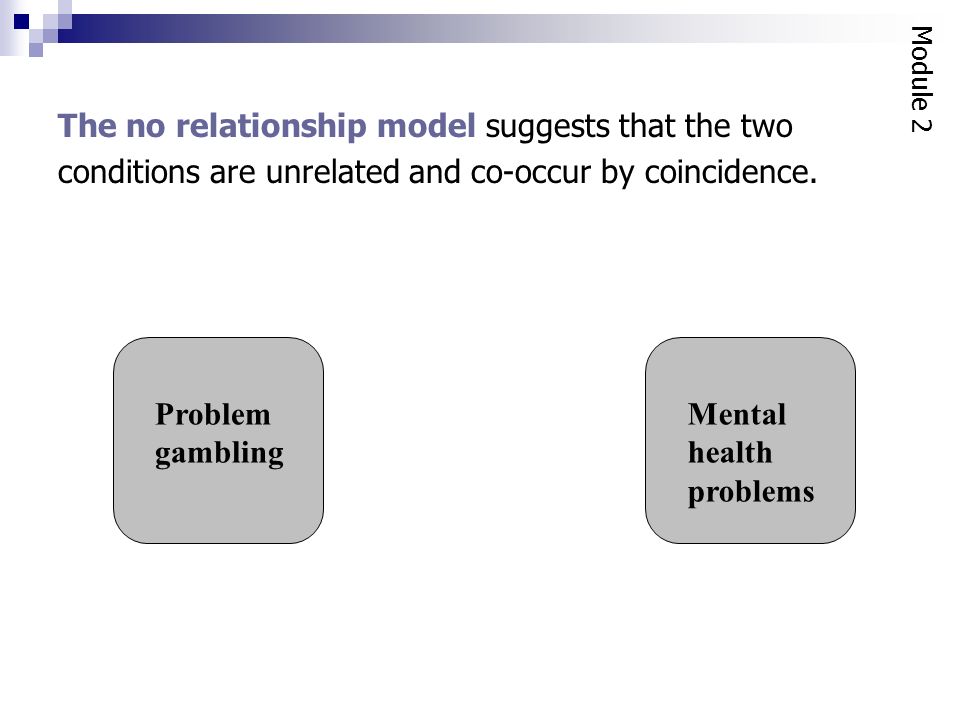 Module 2

The no relationship model suggests that the two conditions are unrelated and co-occur by coincidence.

Problem gambling

Mental health problems